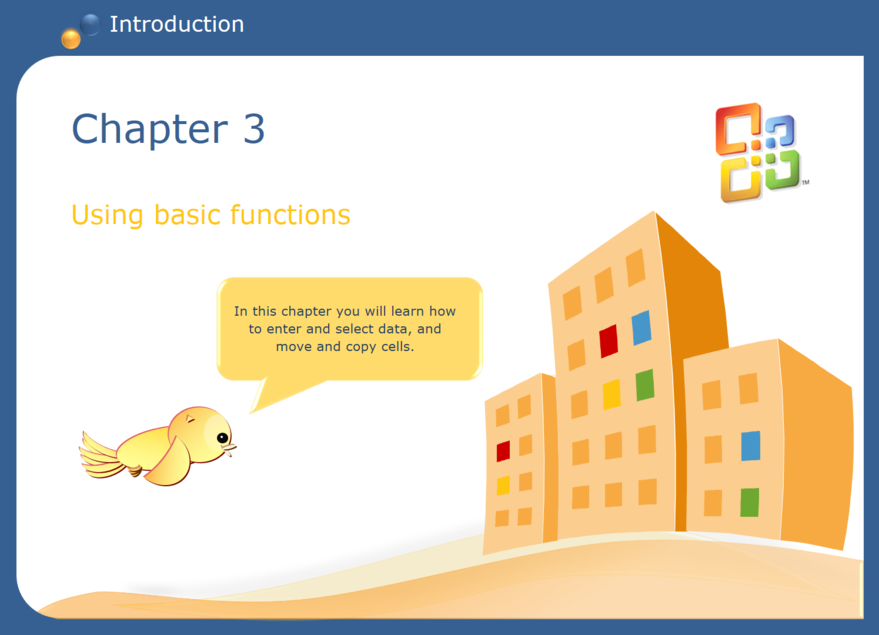 Introduction

Chapter 3

Using basic functions

In this chapter you will learn how to enter and select data, and move and copy cells.

™